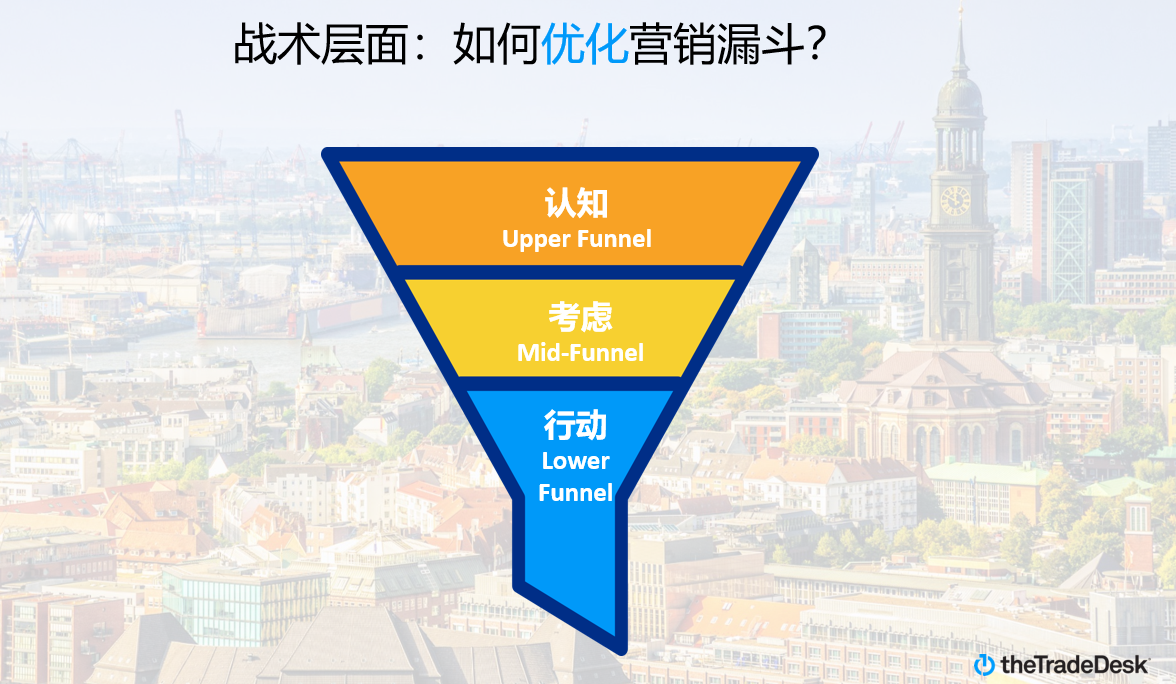 战术层面：如何优化营销漏斗？

认知
Upper Funnel

考虑
Mid-Funnel

行动
Lower Funnel

theTradeDesk